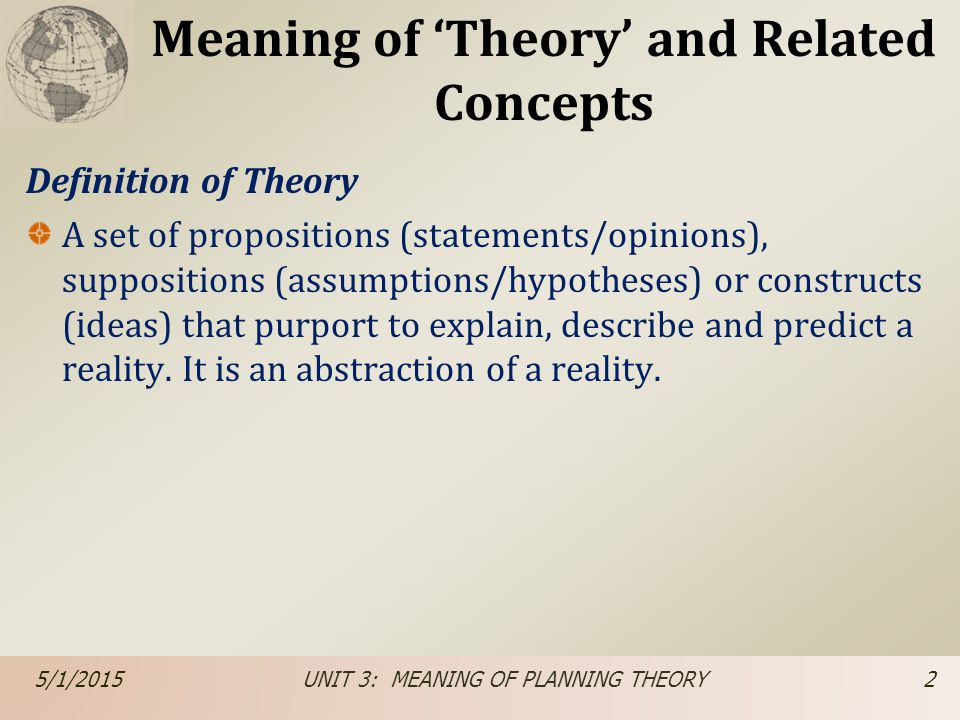 Meaning of ‘Theory’ and Related Concepts

Definition of Theory

A set of propositions (statements/opinions), suppositions (assumptions/hypotheses) or constructs (ideas) that purport to explain, describe and predict a reality. It is an abstraction of a reality.

5/1/2015

UNIT 3: MEANING OF PLANNING THEORY

2